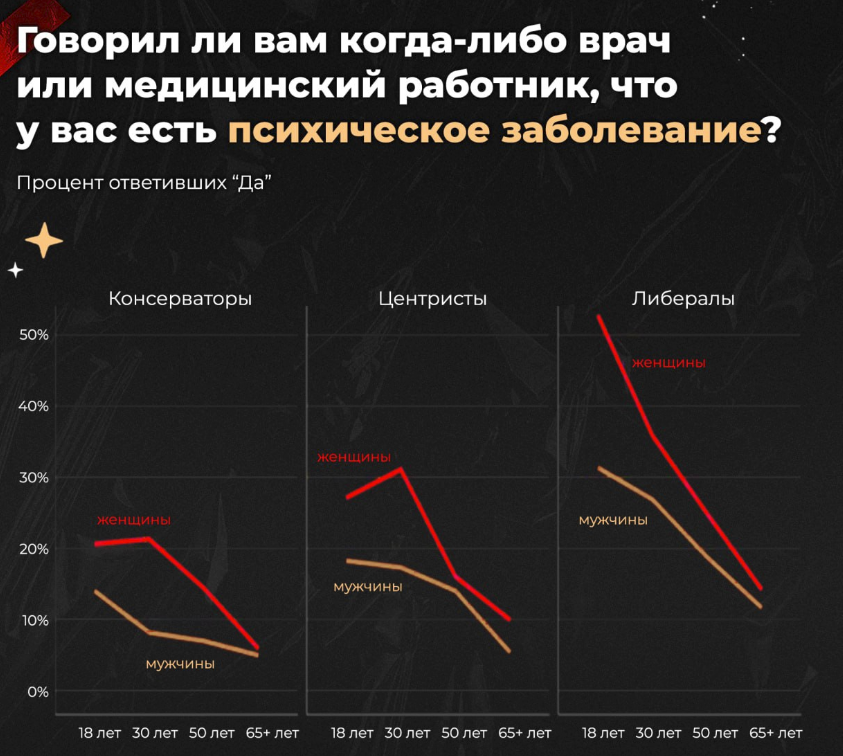 Говорил ли вам когда-либо врач или медицинский работник, что у вас есть психическое заболевание?

Процент ответивших “Да”

Консерваторы

Центристы

Либералы

50%

40%

30%

20%

10%

0%

женщины

мужчины

женщины

мужчины

женщины

мужчины

18 лет 30 лет 50 лет 65+ лет

18 лет 30 лет 50 лет 65+ лет

18 лет 30 лет 50 лет 65+ лет